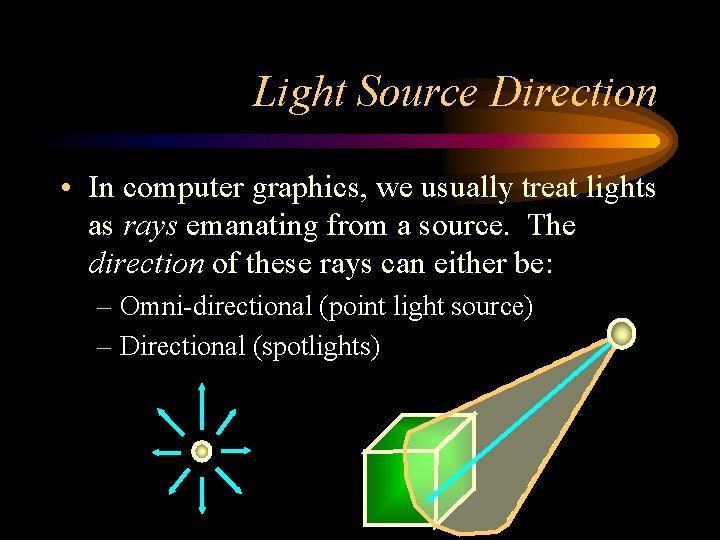 Light Source Direction

• In computer graphics, we usually treat lights as rays emanating from a source. The direction of these rays can either be:
– Omni-directional (point light source)
– Directional (spotlights)